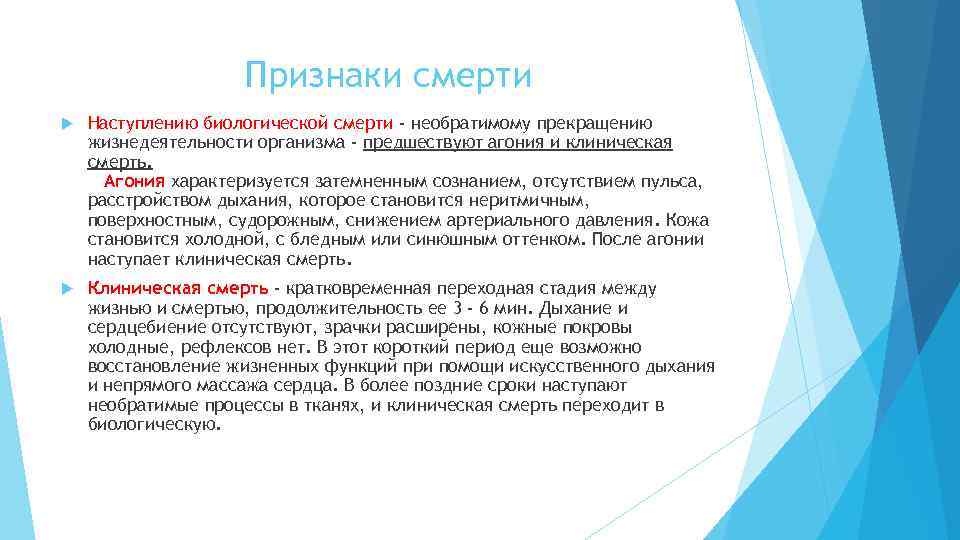 Признаки смерти

Наступлению биологической смерти - необратимому прекращению жизнедеятельности организма - предшествуют агония и клиническая смерть.

Агония характеризуется затемненным сознанием, отсутствием пульса, расстройством дыхания, которое становится неритмичным, поверхностным, судорожным, снижением артериального давления. Кожа становится холодной, с бледным или синюшным оттенком. После агонии наступает клиническая смерть.

Клиническая смерть - кратковременная переходная стадия между жизнью и смертью, продолжительность ее 3 - 6 мин. Дыхание и сердцебиение отсутствуют, зрачки расширены, кожные покровы холодные, рефлексов нет. В этот короткий период еще возможно восстановление жизненных функций при помощи искусственного дыхания и непрямого массажа сердца. В более поздние сроки наступают необратимые процессы в тканях, и клиническая смерть переходит в биологическую.